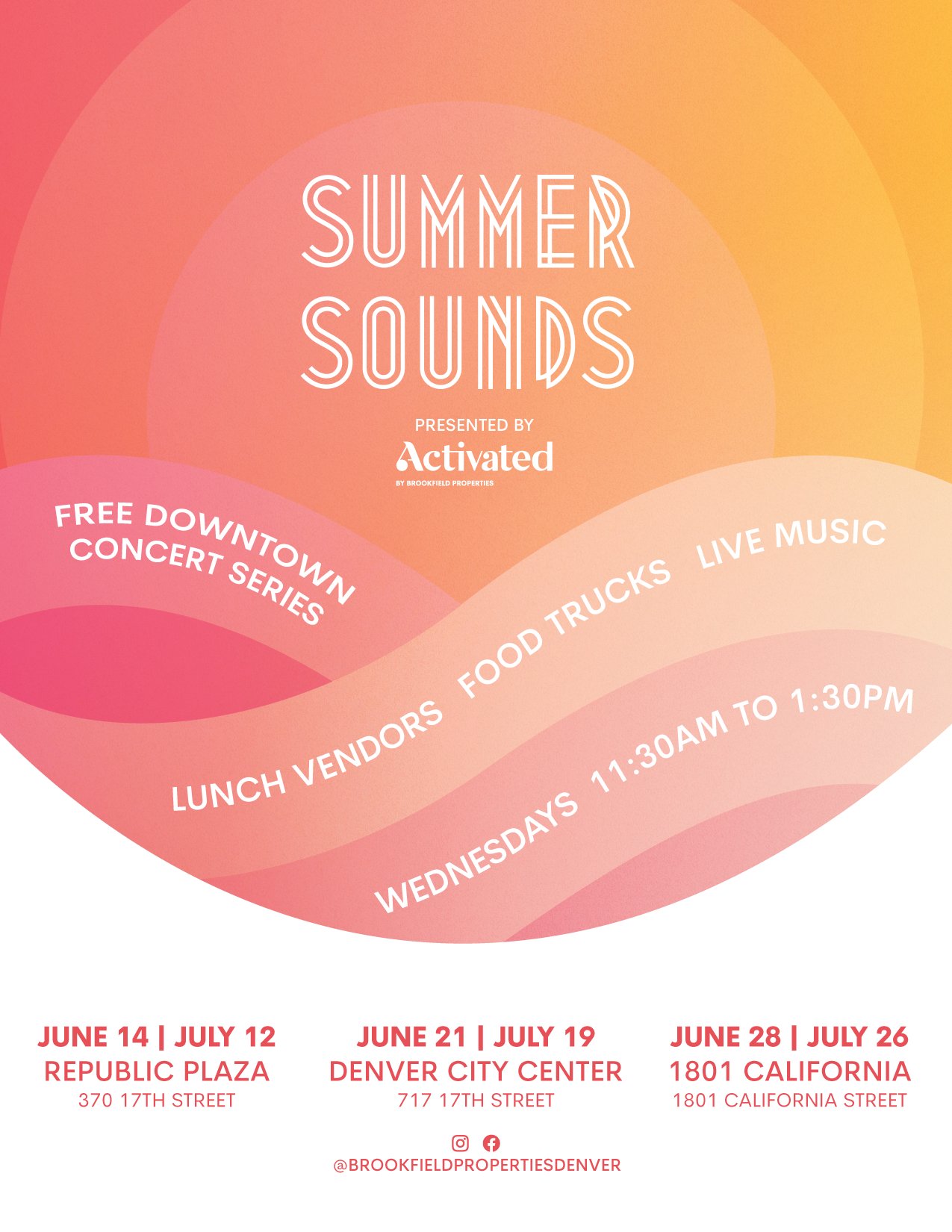 SUMMER SOUNDS

PRESENTED BY
Activated
BY BROOKFIELD PROPERTIES

FREE DOWNTOWN CONCERT SERIES

LUNCH VENDORS FOOD TRUCKS LIVE MUSIC

WEDNESDAYS 11:30AM TO 1:30PM

JUNE 14 | JULY 12
REPUBLIC PLAZA
370 17TH STREET

JUNE 21 | JULY 19
DENVER CITY CENTER
717 17TH STREET

JUNE 28 | JULY 26
1801 CALIFORNIA
1801 CALIFORNIA STREET

@BROOKFIELDPROPERTIESDENVER